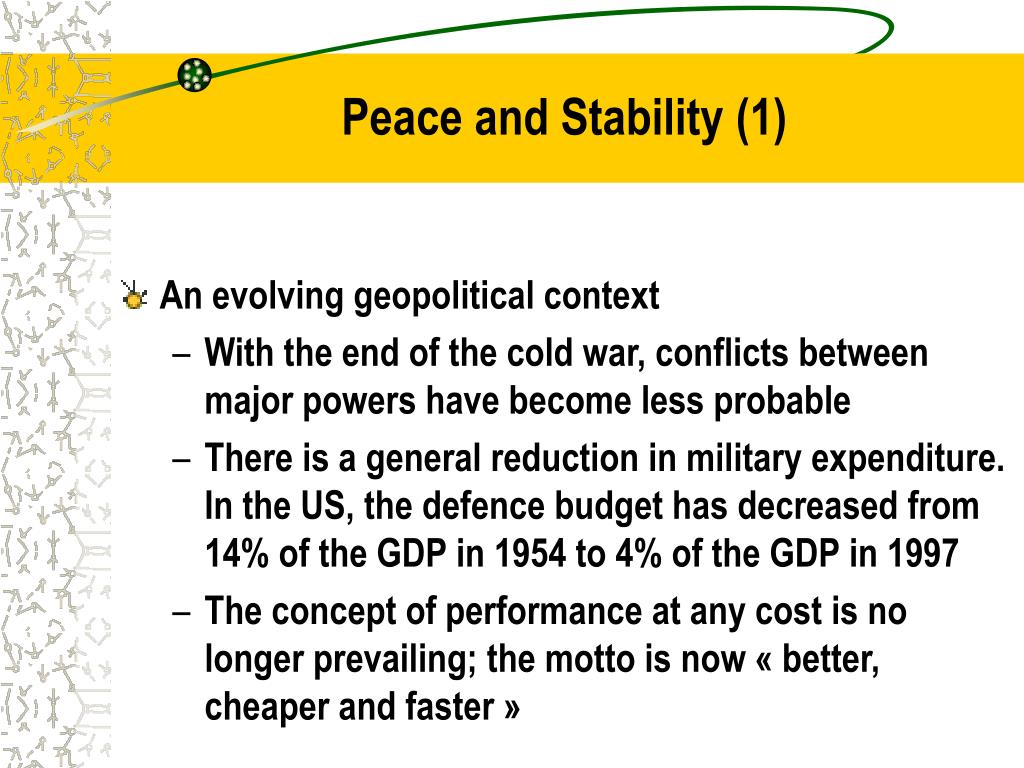 Peace and Stability (1)

An evolving geopolitical context

– With the end of the cold war, conflicts between major powers have become less probable

– There is a general reduction in military expenditure. In the US, the defence budget has decreased from 14% of the GDP in 1954 to 4% of the GDP in 1997

– The concept of performance at any cost is no longer prevailing; the motto is now « better, cheaper and faster »